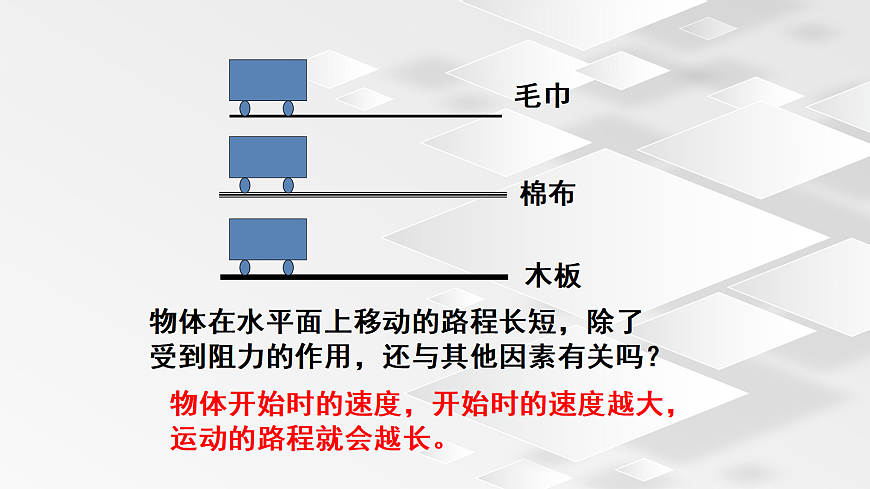 毛巾

棉布

木板

物体在水平面上移动的路程长短，除了受到阻力的作用，还与其他因素有关吗？

物体开始时的速度，开始时的速度越大，运动的路程就会越长。